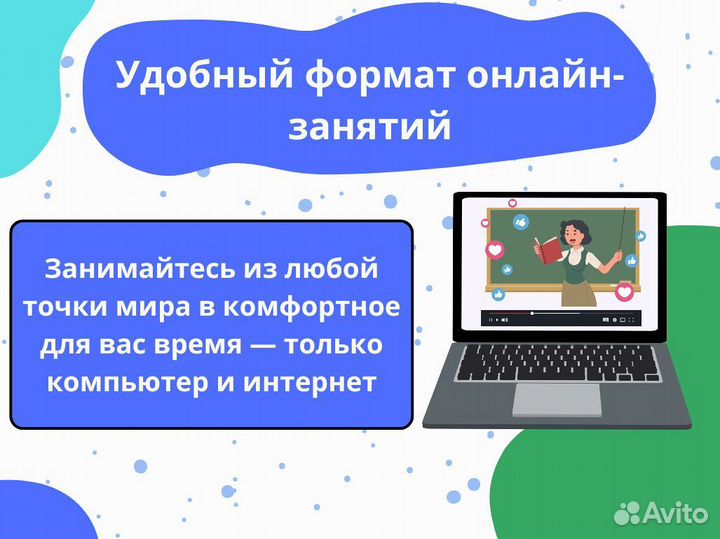 Удобный формат онлайн-занятий

Занимайтесь из любой точки мира в комфортное для вас время — только компьютер и интернет

Avito